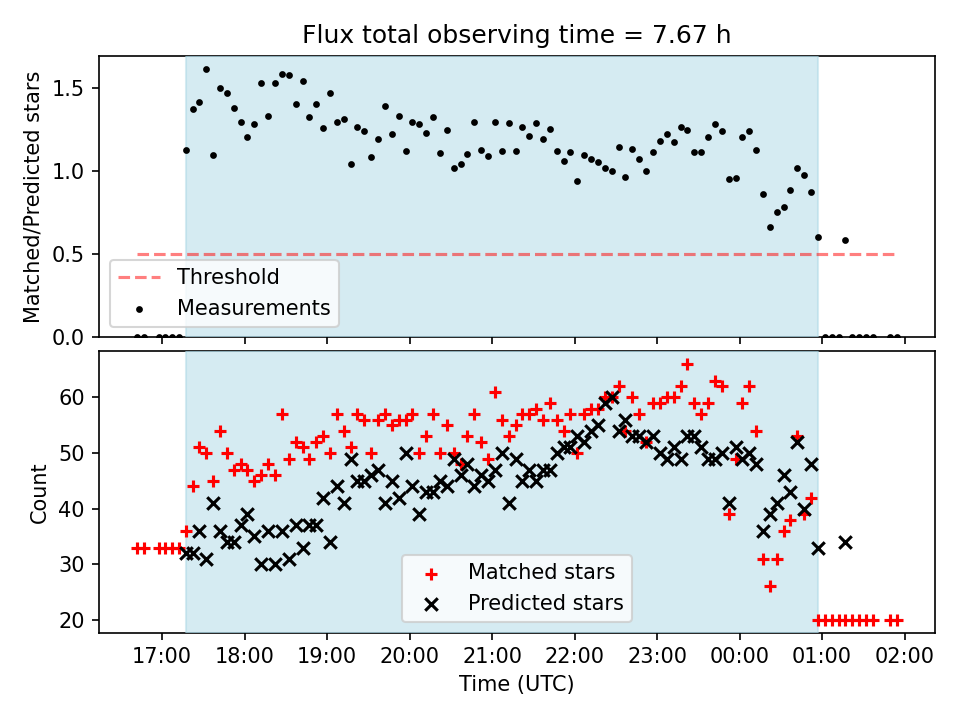 Flux total observing time = 7.67 h

Matched/Predicted stars

1.5
1.0
0.5
0.0

Threshold
Measurements

Count

60
50
40
30
20

Matched stars
Predicted stars

17:00 18:00 19:00 20:00 21:00 22:00 23:00 00:00 01:00 02:00

Time (UTC)